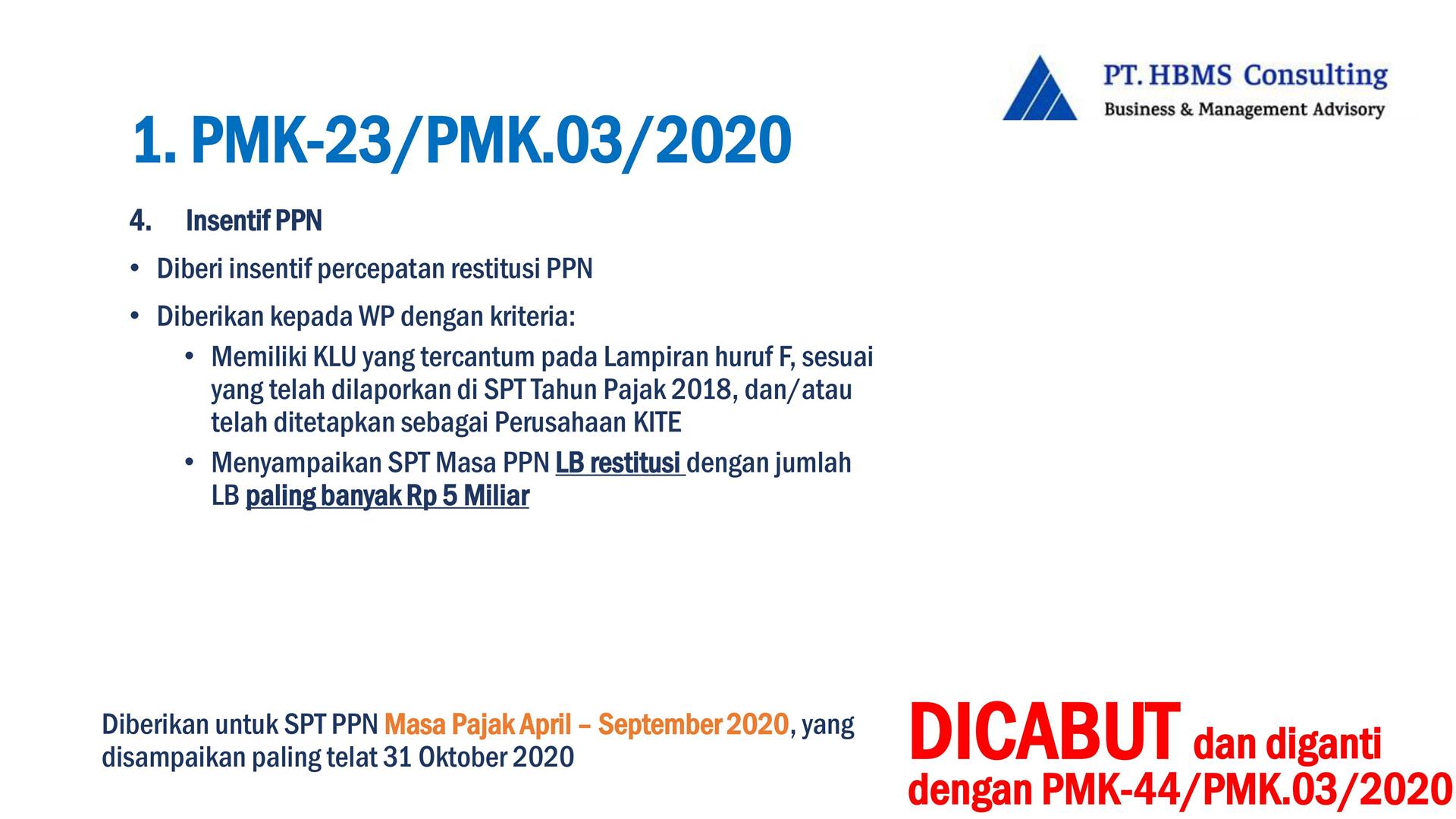 PT. HBMS Consulting
Business & Management Advisory

1. PMK-23/PMK.03/2020

4. Insentif PPN

• Diberi insentif percepatan restitusi PPN

• Diberikan kepada WP dengan kriteria:

• Memiliki KLU yang tercantum pada Lampiran huruf F, sesuai yang telah dilaporkan di SPT Tahun Pajak 2018, dan/atau telah ditetapkan sebagai Perusahaan KITE

• Menyampaikan SPT Masa PPN LB restitusi dengan jumlah LB paling banyak Rp 5 Miliar

Diberikan untuk SPT PPN Masa Pajak April – September 2020, yang disampaikan paling telat 31 Oktober 2020

DICABUT dan diganti dengan PMK-44/PMK.03/2020